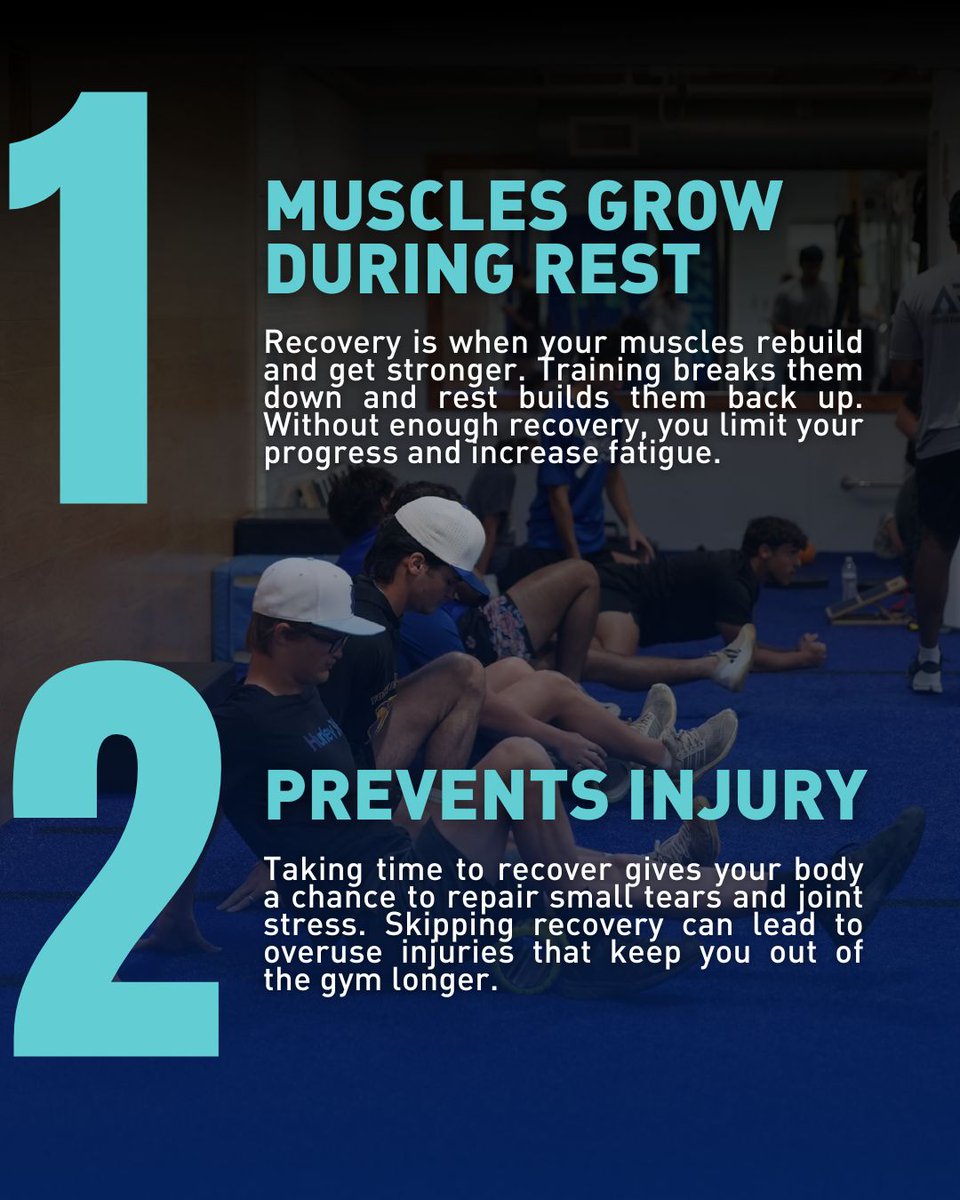 1

MUSCLES GROW DURING REST

Recovery is when your muscles rebuild and get stronger. Training breaks them down and rest builds them back up. Without enough recovery, you limit your progress and increase fatigue.

2

PREVENTS INJURY

Taking time to recover gives your body a chance to repair small tears and joint stress. Skipping recovery can lead to overuse injuries that keep you out of the gym longer.